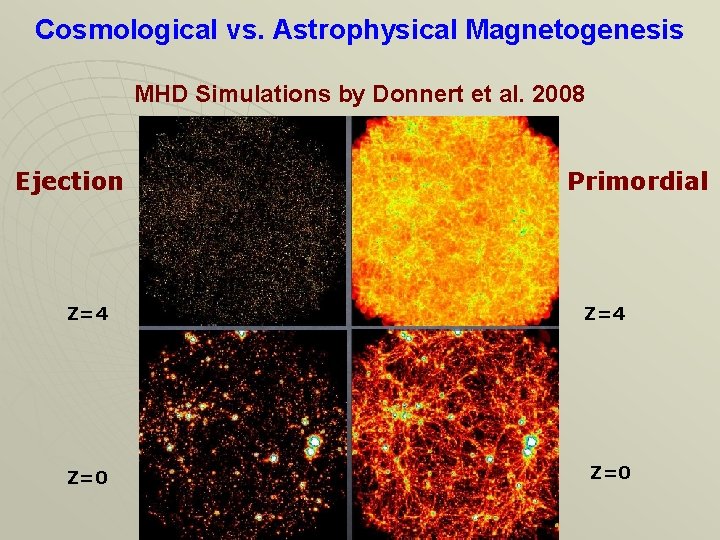 Cosmological vs. Astrophysical Magnetogenesis

MHD Simulations by Donnert et al. 2008

Ejection

Primordial

Z=4

Z=4

Z=0

Z=0